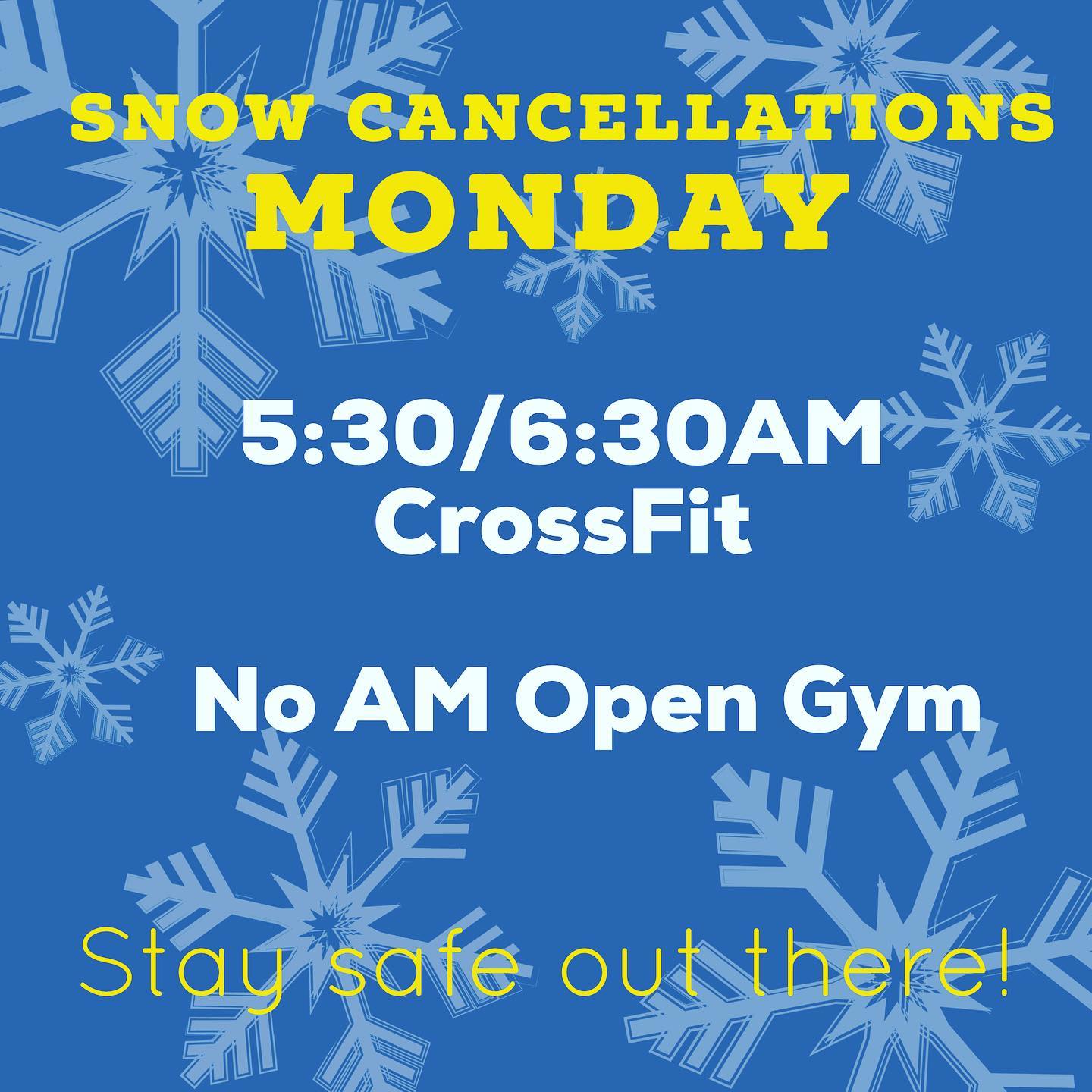 SNOW CANCELLATIONS
MONDAY

5:30/6:30AM
CrossFit

No AM Open Gym

Stay safe out there!